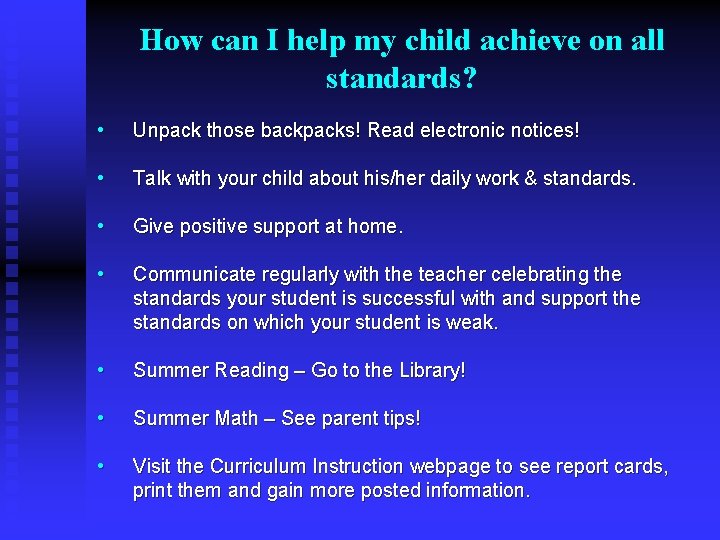 How can I help my child achieve on all standards?

• Unpack those backpacks! Read electronic notices!

• Talk with your child about his/her daily work & standards.

• Give positive support at home.

• Communicate regularly with the teacher celebrating the standards your student is successful with and support the standards on which your student is weak.

• Summer Reading – Go to the Library!

• Summer Math – See parent tips!

• Visit the Curriculum Instruction webpage to see report cards, print them and gain more posted information.